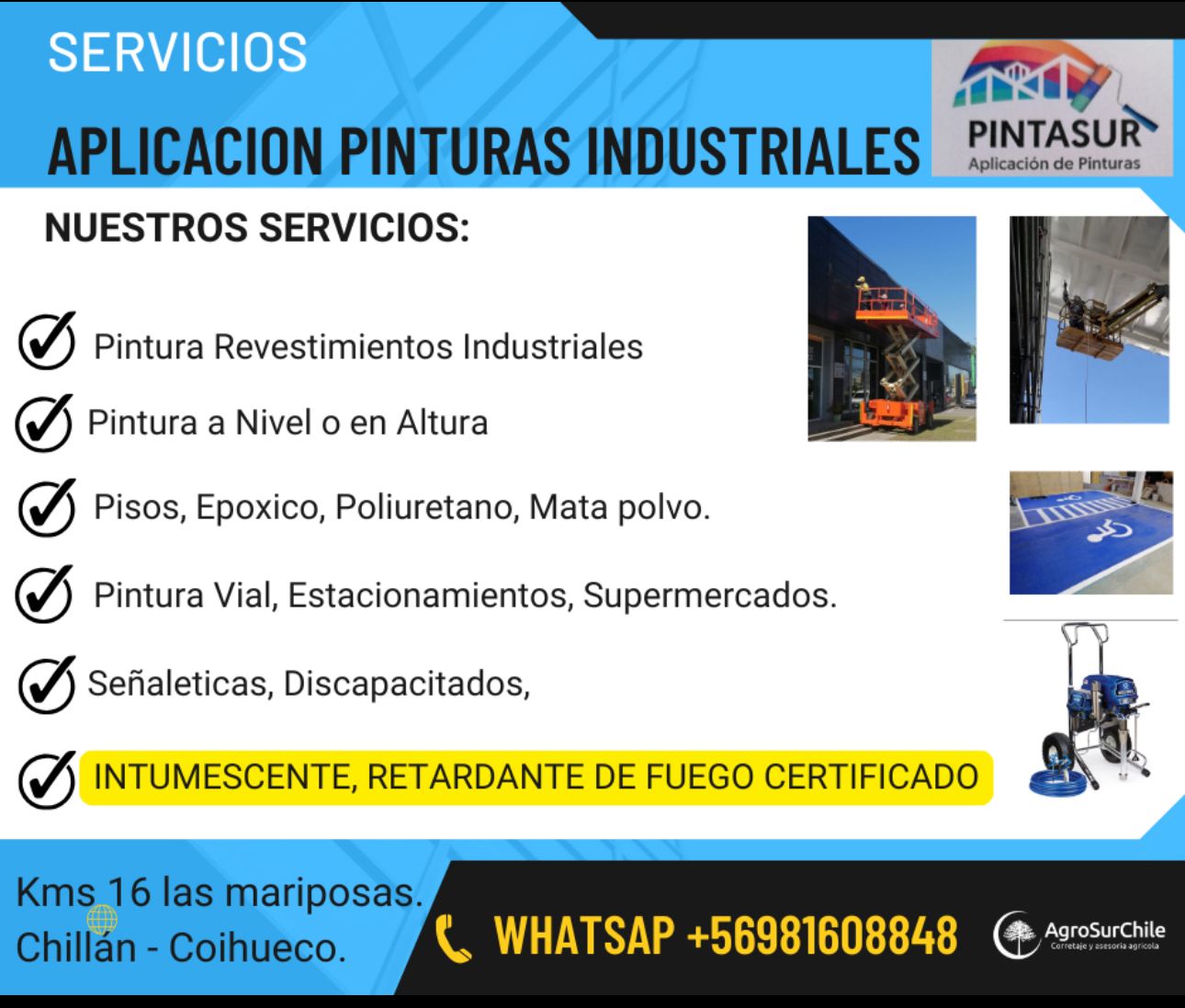 SERVICIOS

APLICACION PINTURAS INDUSTRIALES

PINTASUR
Aplicación de Pinturas

NUESTROS SERVICIOS:

Pintura Revestimientos Industriales

Pintura a Nivel o en Altura

Pisos, Epoxico, Poliuretano, Mata polvo.

Pintura Vial, Estacionamientos, Supermercados.

Señaleticas, Discapacitados,

INTUMESCENTE, RETARDANTE DE FUEGO CERTIFICADO

Kms 16 las mariposas.
Chillán - Coihueco.

WHATSAP +56981608848

AgroSurChile
Corretaje y asesoría agrícola